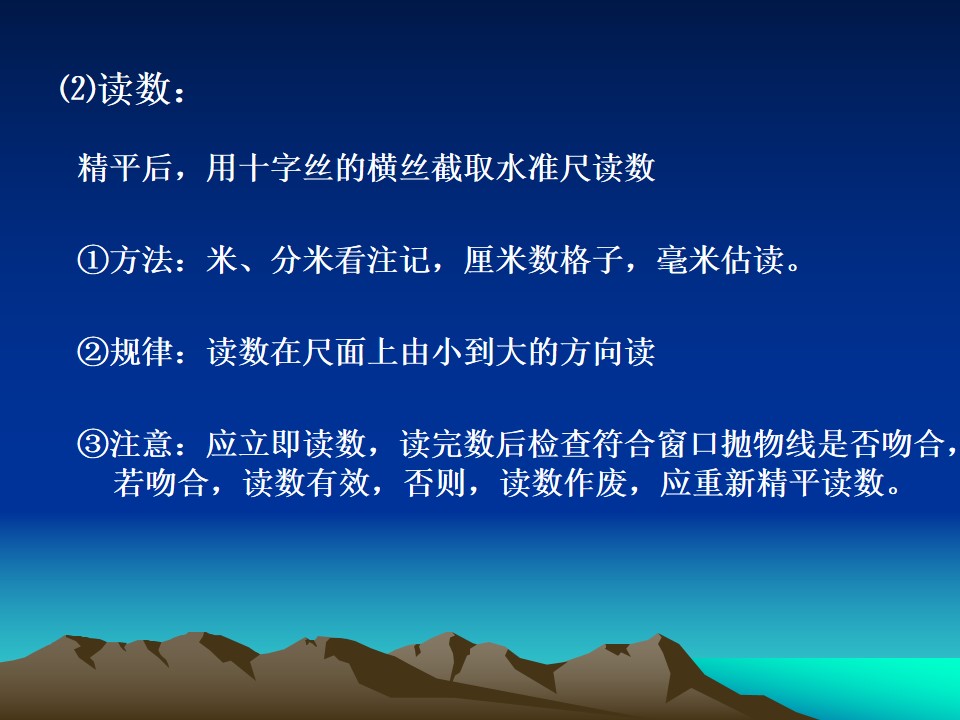 (2)读数：

精平后，用十字丝的横丝截取水准尺读数

①方法：米、分米看注记，厘米数格子，毫米估读。

②规律：读数在尺面上由小到大的方向读

③注意：应立即读数，读完数后检查符合窗口抛物线是否吻合，若吻合，读数有效，否则，读数作废，应重新精平读数。